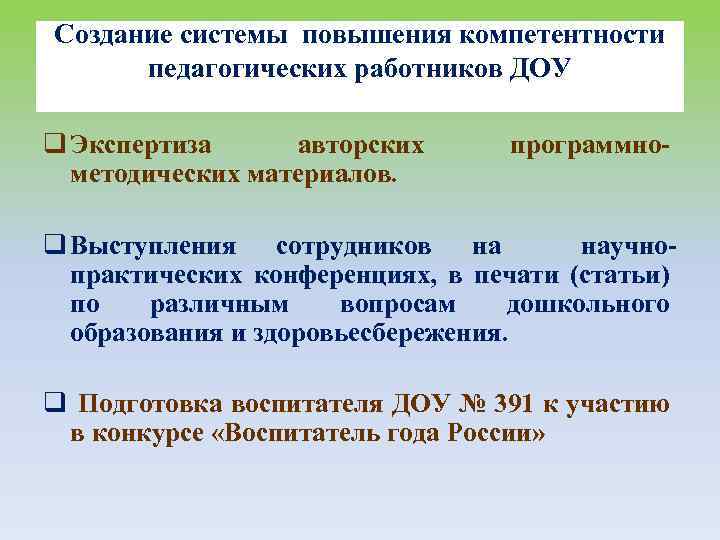 Создание системы повышения компетентности педагогических работников ДОУ

❑ Экспертиза авторских программно-методических материалов.

❑ Выступления сотрудников на научно-практических конференциях, в печати (статьи) по различным вопросам дошкольного образования и здоровьесбережения.

❑ Подготовка воспитателя ДОУ № 391 к участию в конкурсе «Воспитатель года России»